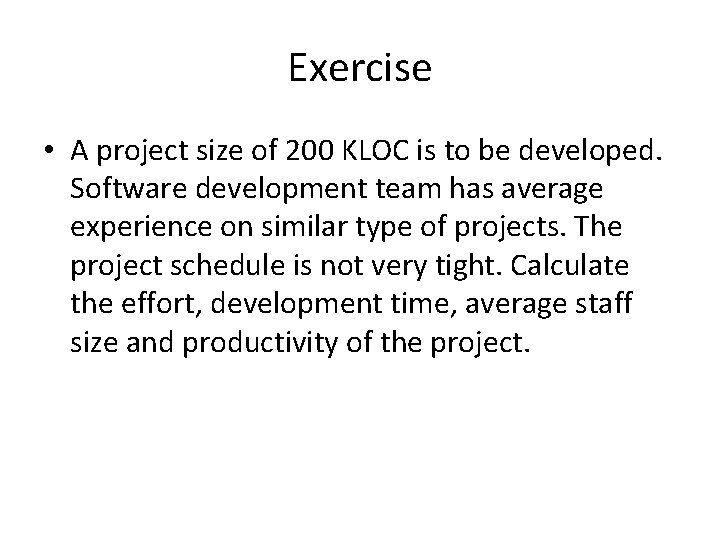 Exercise

• A project size of 200 KLOC is to be developed. Software development team has average experience on similar type of projects. The project schedule is not very tight. Calculate the effort, development time, average staff size and productivity of the project.